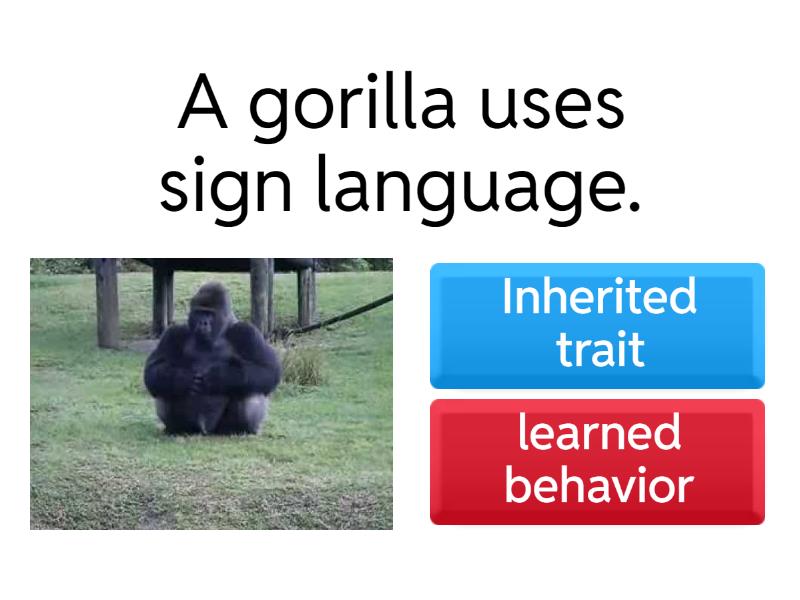 A gorilla uses sign language.

Inherited trait

learned behavior